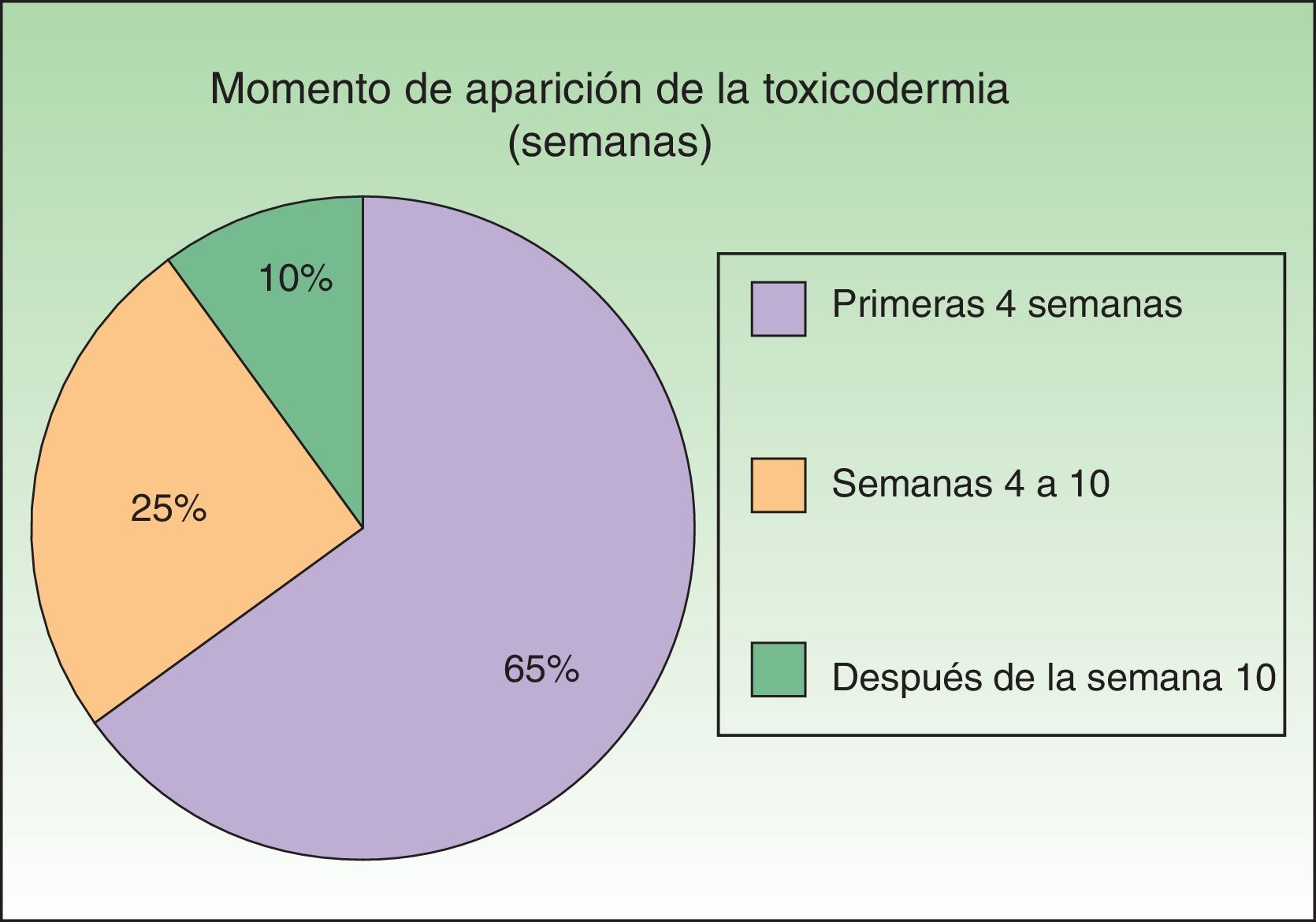 Momento de aparición de la toxicodermia
(semanas)

10%

25%

65%

Primeras 4 semanas

Semanas 4 a 10

Después de la semana 10